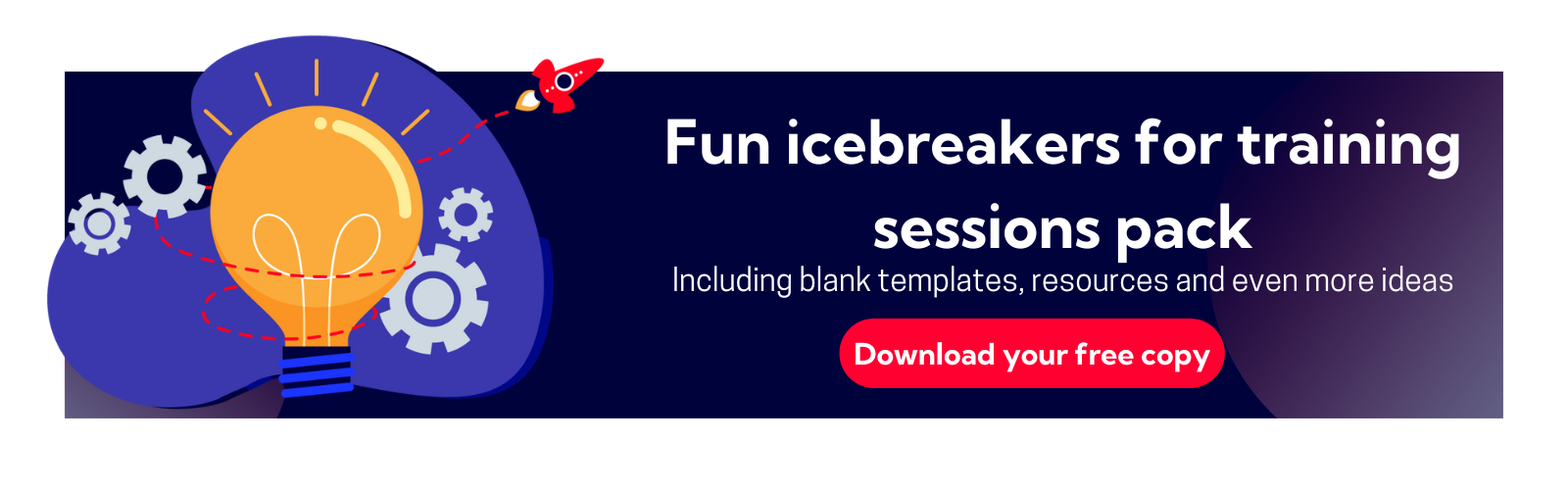 Fun icebreakers for training sessions pack

Including blank templates, resources and even more ideas

Download your free copy